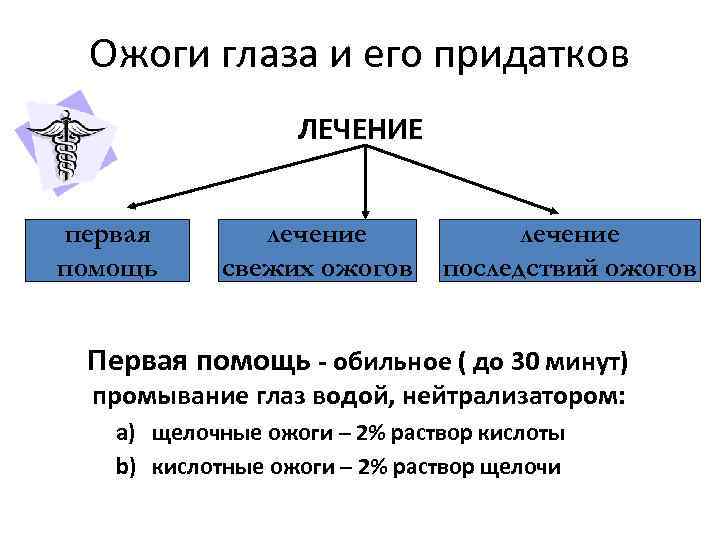 Ожоги глаза и его придатков

ЛЕЧЕНИЕ

первая помощь

лечение свежих ожогов

лечение последствий ожогов

Первая помощь - обильное ( до 30 минут) промывание глаз водой, нейтрализатором:

a) щелочные ожоги – 2% раствор кислоты

b) кислотные ожоги – 2% раствор щелочи